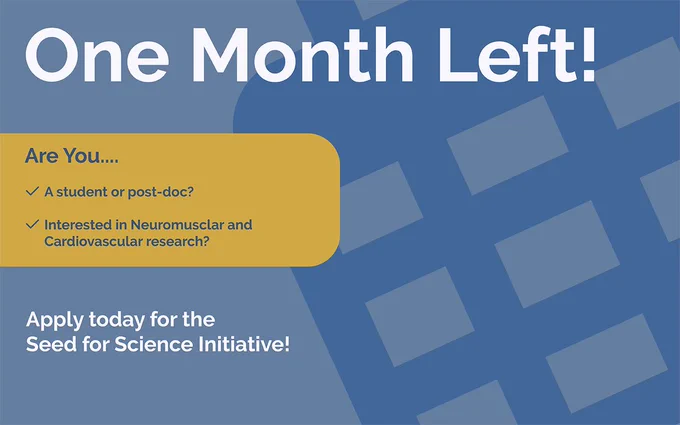 One Month Left!

Are You....

✓ A student or post-doc?

✓ Interested in Neuromusclar and Cardiovascular research?

Apply today for the Seed for Science Initiative!